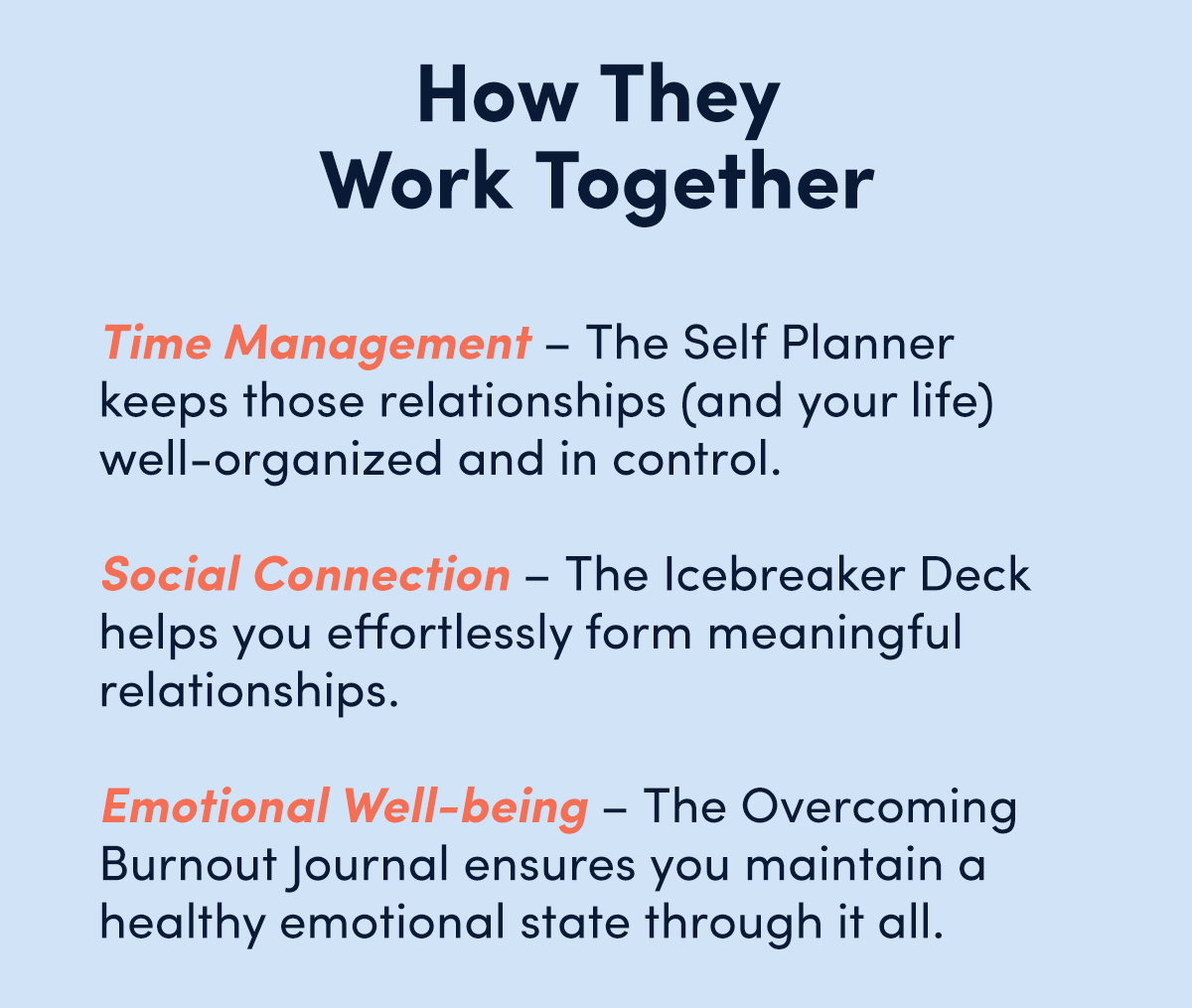 How They
Work Together

Time Management – The Self Planner keeps those relationships (and your life) well-organized and in control.

Social Connection – The Icebreaker Deck helps you effortlessly form meaningful relationships.

Emotional Well-being – The Overcoming Burnout Journal ensures you maintain a healthy emotional state through it all.